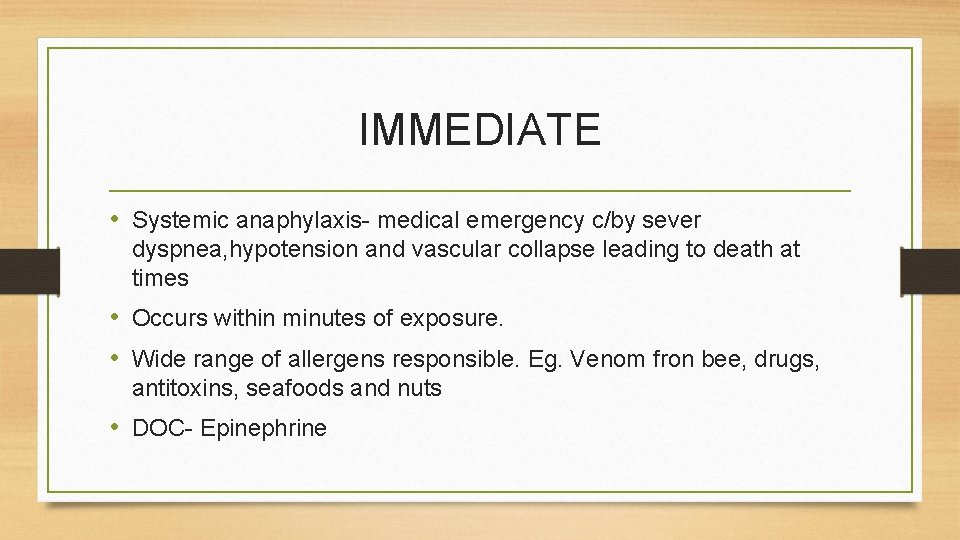 IMMEDIATE

• Systemic anaphylaxis- medical emergency c/by sever dyspnea,hypotension and vascular collapse leading to death at times

• Occurs within minutes of exposure.

• Wide range of allergens responsible. Eg. Venom fron bee, drugs, antitoxins, seafoods and nuts

• DOC- Epinephrine